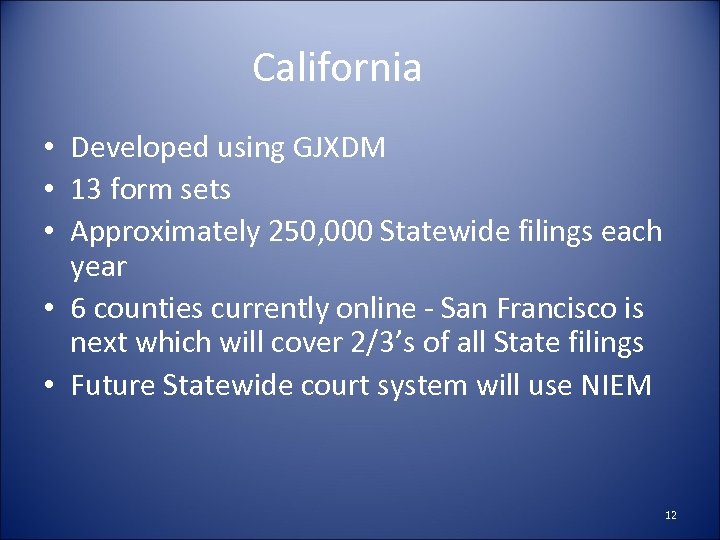 California

• Developed using GJXDM
• 13 form sets
• Approximately 250,000 Statewide filings each year
• 6 counties currently online - San Francisco is next which will cover 2/3’s of all State filings
• Future Statewide court system will use NIEM

12